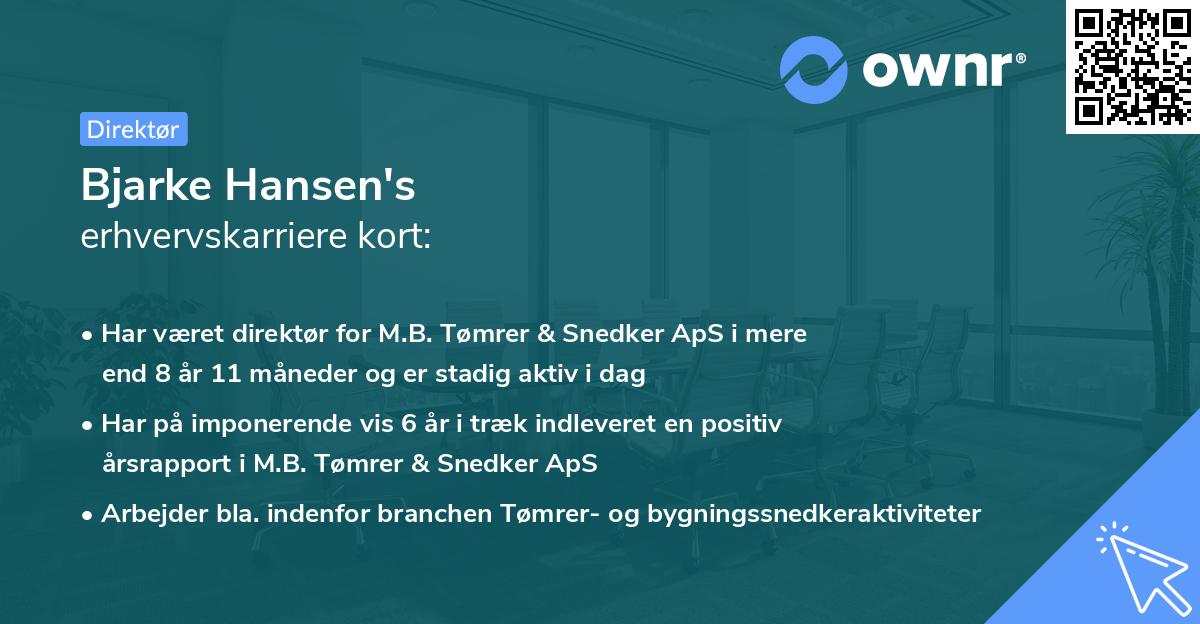 ownr®

Direktør

Bjarke Hansen's
erhvervskarriere kort:

• Har været direktør for M.B. Tømrer & Snedker ApS i mere end 8 år 11 måneder og er stadig aktiv i dag

• Har på imponerende vis 6 år i træk indleveret en positiv årsrapport i M.B. Tømrer & Snedker ApS

• Arbejder bla. indenfor branchen Tømrer- og bygningssnedkeraktiviteter